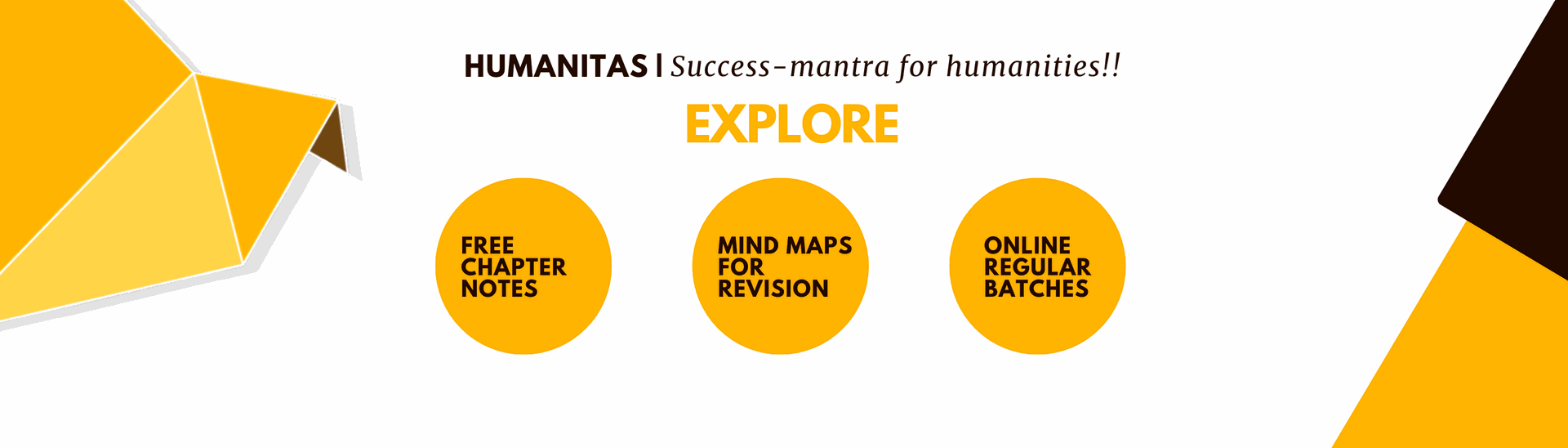 HUMANITAS | Success-mantra for humanities!!

EXPLORE

FREE CHAPTER NOTES

MIND MAPS FOR REVISION

ONLINE REGULAR BATCHES